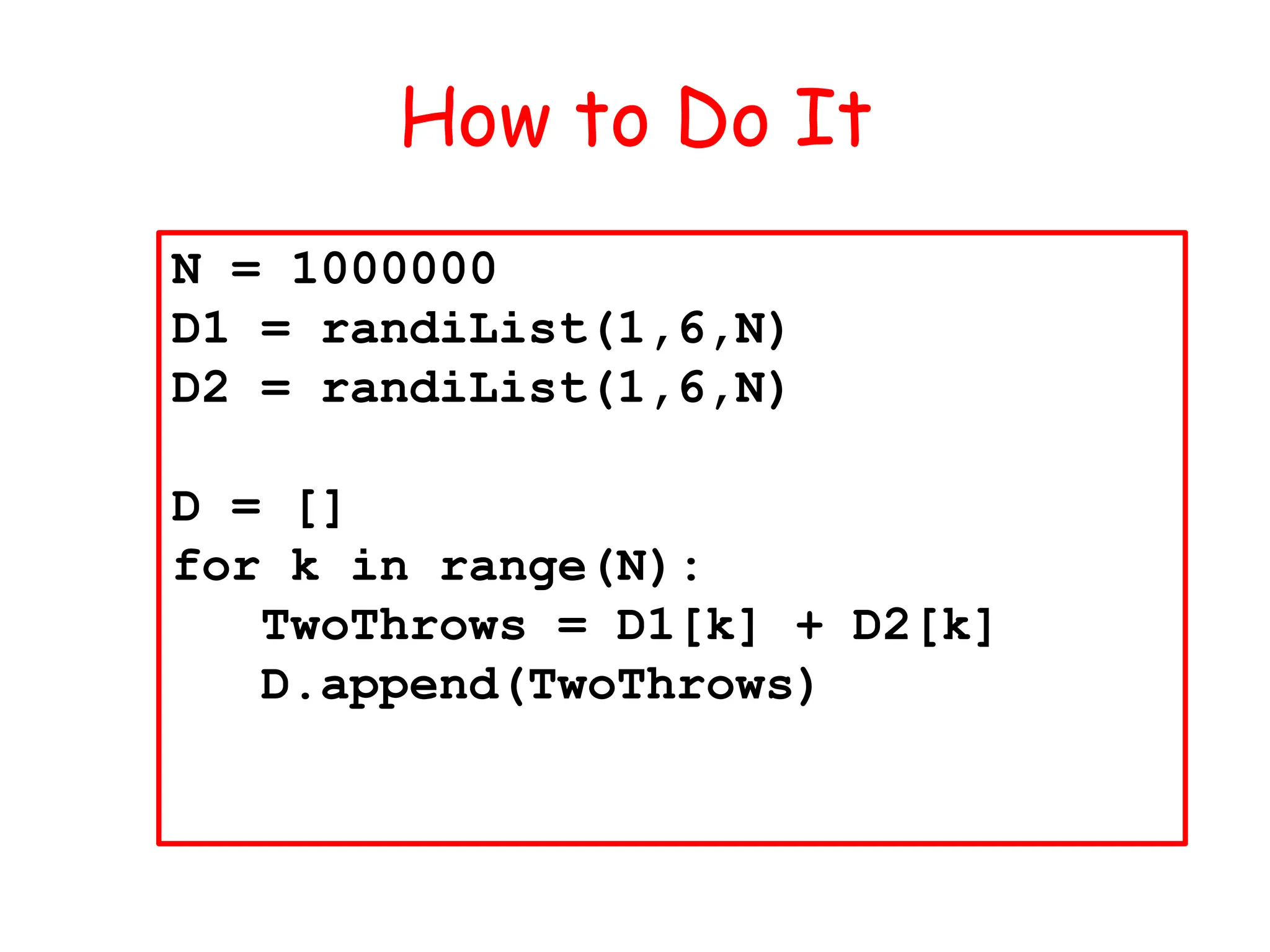 How to Do It

N = 1000000
D1 = randiList(1,6,N)
D2 = randiList(1,6,N)

D = []
for k in range(N):
    TwoThrows = D1[k] + D2[k]
    D.append(TwoThrows)